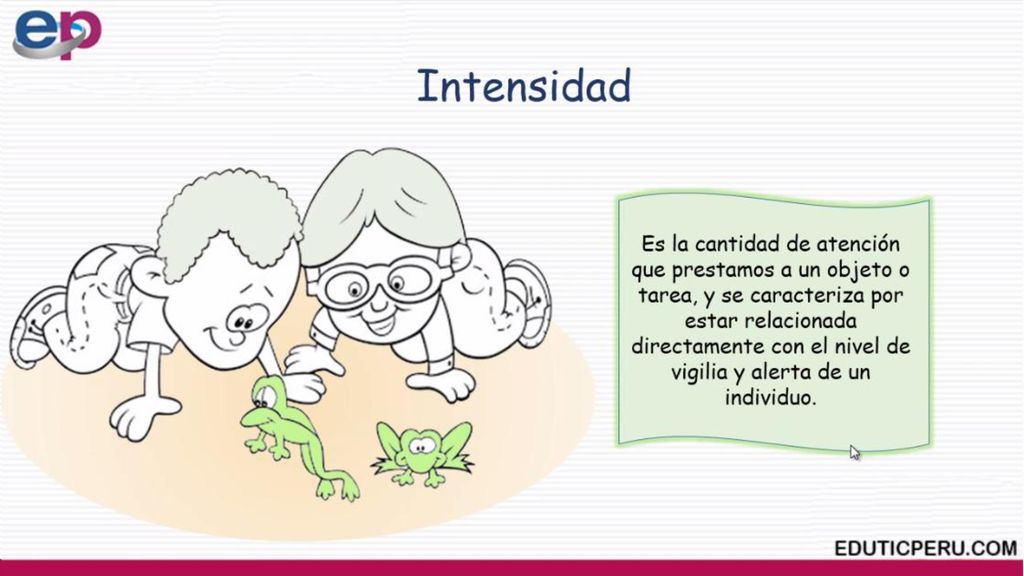 ep

Intensidad

Es la cantidad de atención que prestamos a un objeto o tarea, y se caracteriza por estar relacionada directamente con el nivel de vigilia y alerta de un individuo.

EDUTICPERU.COM